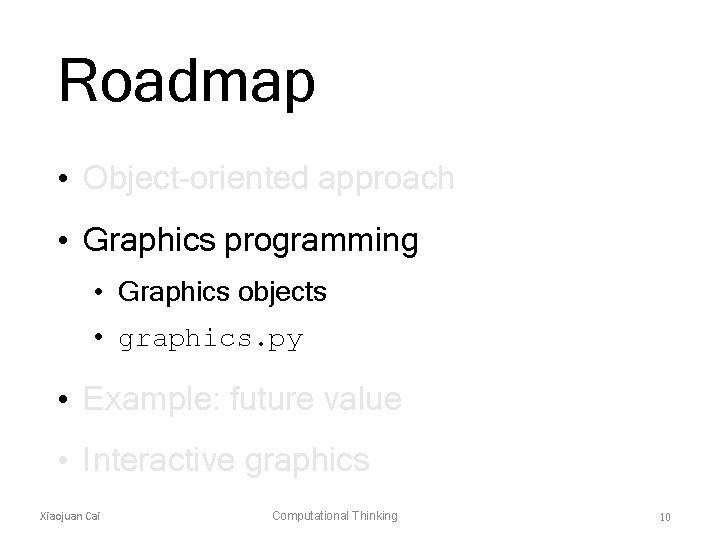 Roadmap

• Object-oriented approach
• Graphics programming
  • Graphics objects
  • graphics.py
• Example: future value
• Interactive graphics

Xiaojuan Cai
Computational Thinking
10